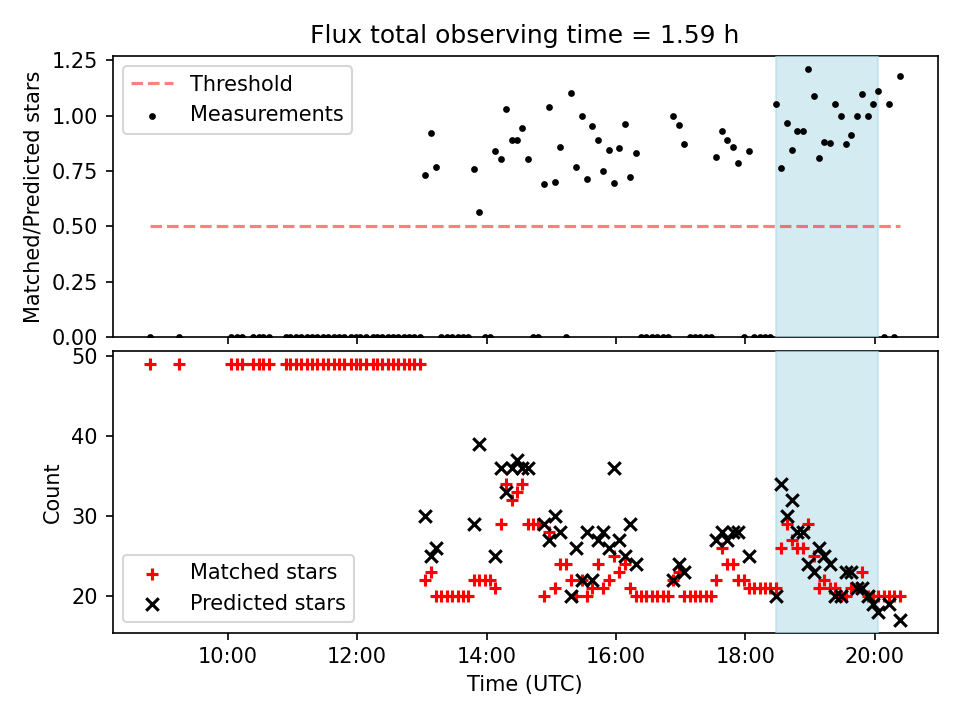 Flux total observing time = 1.59 h

Matched/Predicted stars

1.25
1.00
0.75
0.50
0.25
0.00

Threshold
Measurements

Count

50
40
30
20

Matched stars
Predicted stars

10:00
12:00
14:00
16:00
18:00
20:00

Time (UTC)